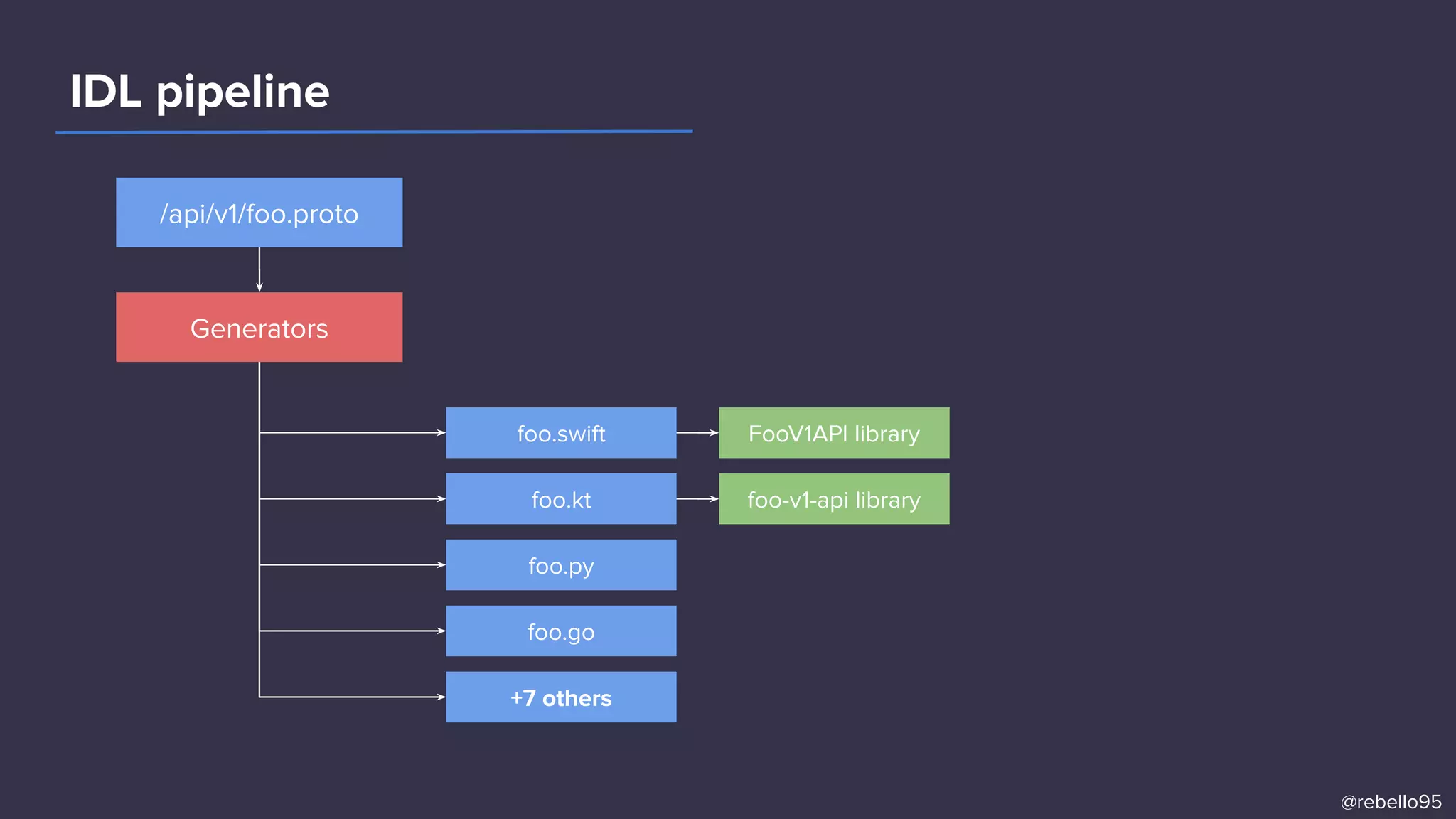 IDL pipeline

/api/v1/foo.proto

Generators

foo.swift

FooV1API library

foo.kt

foo-v1-api library

foo.py

foo.go

+7 others

@rebello95